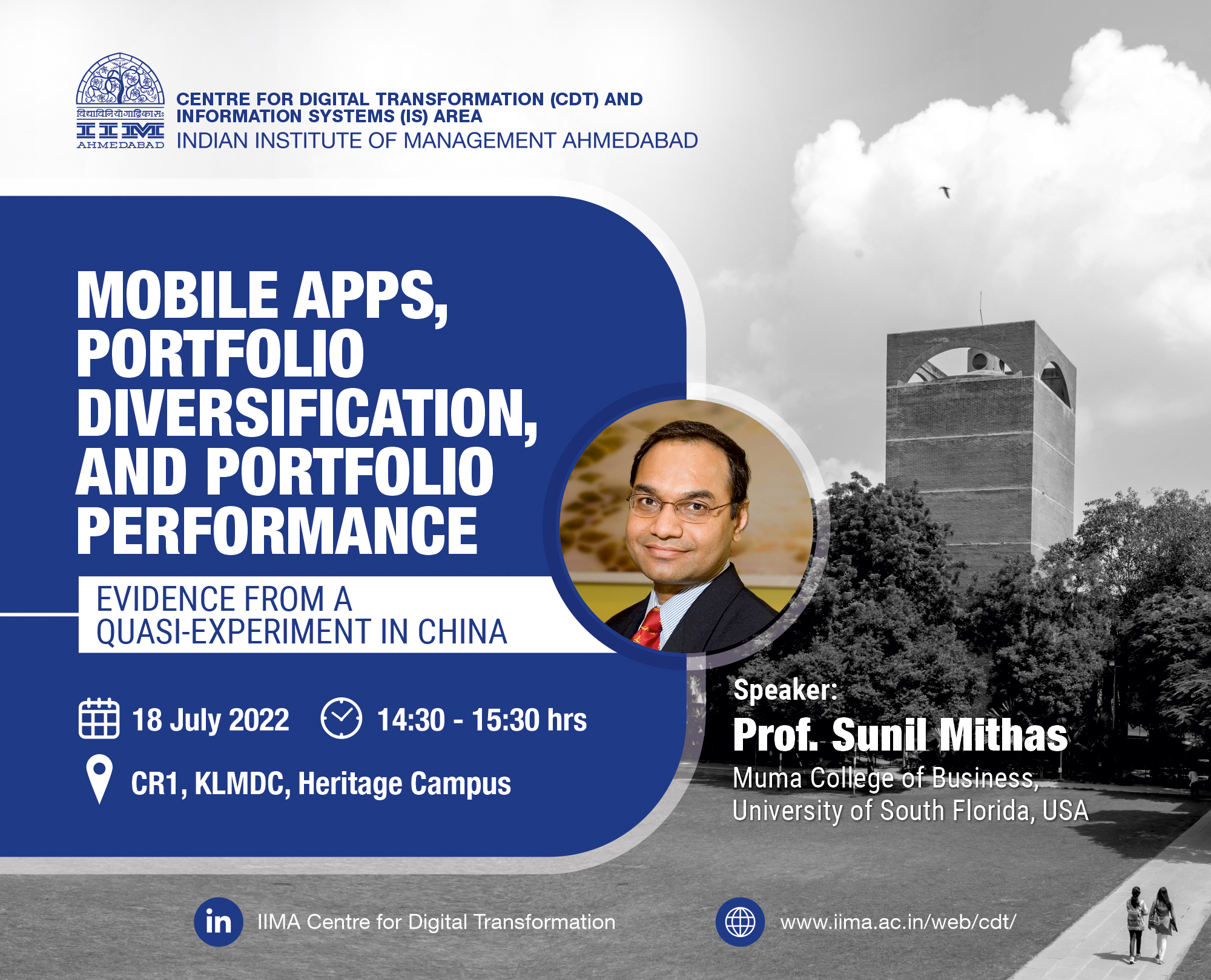 विद्याविनियोगाद्विकासः
IIM
AHMEDABAD

CENTRE FOR DIGITAL TRANSFORMATION (CDT) AND INFORMATION SYSTEMS (IS) AREA
INDIAN INSTITUTE OF MANAGEMENT AHMEDABAD

MOBILE APPS, PORTFOLIO DIVERSIFICATION, AND PORTFOLIO PERFORMANCE

EVIDENCE FROM A QUASI-EXPERIMENT IN CHINA

18 July 2022
14:30 - 15:30 hrs
CR1, KLMDC, Heritage Campus

Speaker:
Prof. Sunil Mithas
Muma College of Business, University of South Florida, USA

in IIMA Centre for Digital Transformation
www.iima.ac.in/web/cdt/